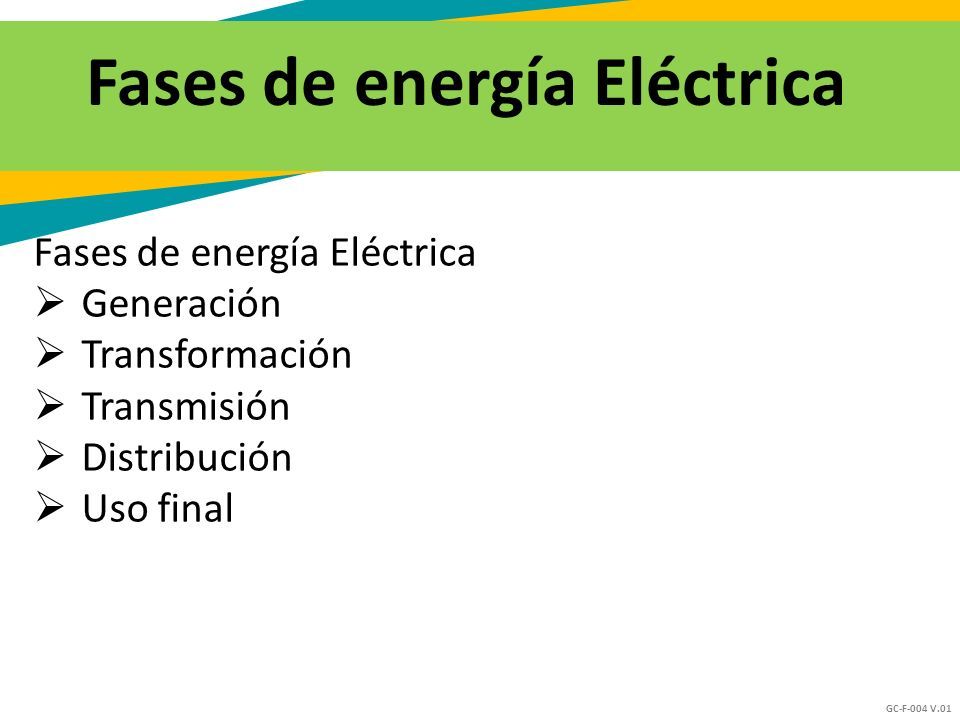 Fases de energía Eléctrica

Fases de energía Eléctrica
➢ Generación
➢ Transformación
➢ Transmisión
➢ Distribución
➢ Uso final

GC-F-004 V.01